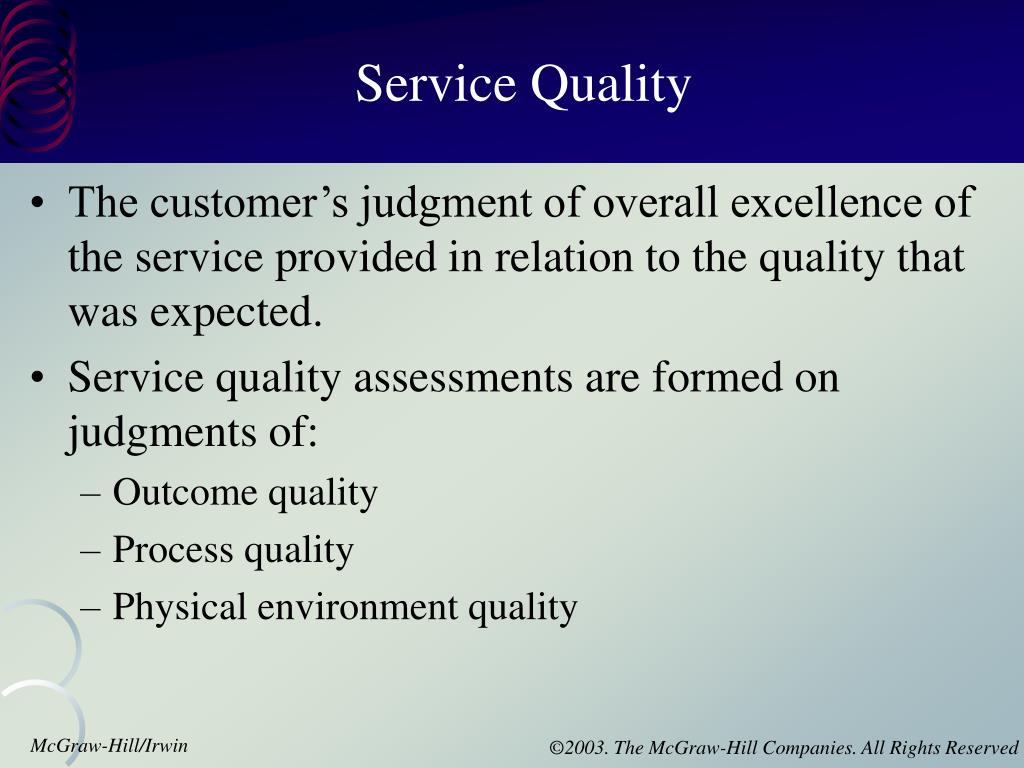 Service Quality

• The customer’s judgment of overall excellence of the service provided in relation to the quality that was expected.

• Service quality assessments are formed on judgments of:
– Outcome quality
– Process quality
– Physical environment quality

McGraw-Hill/Irwin

©2003. The McGraw-Hill Companies. All Rights Reserved